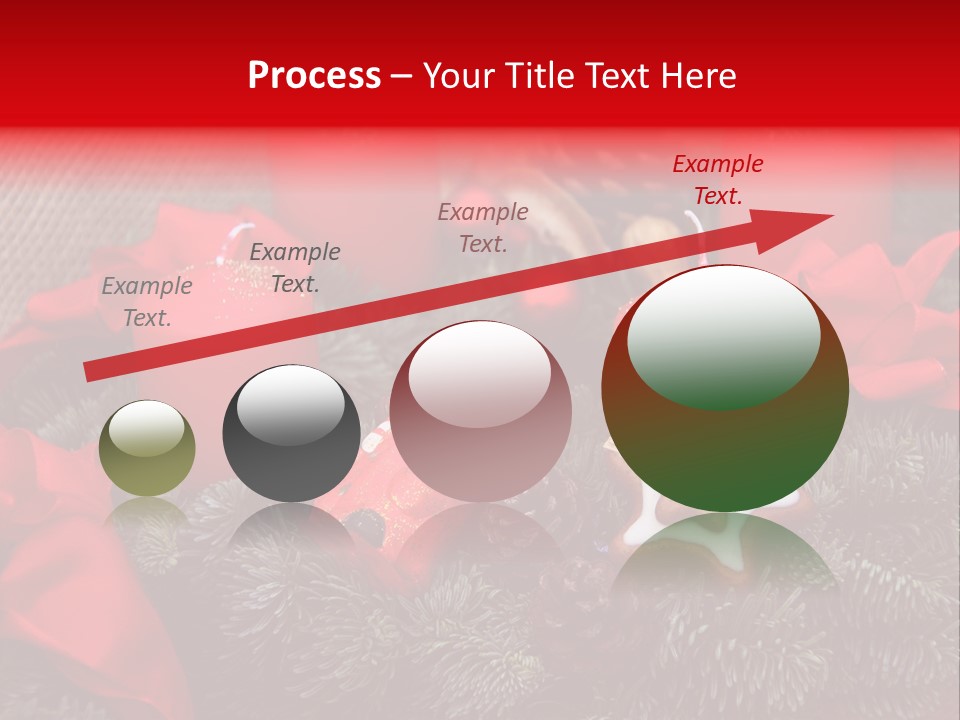 Process – Your Title Text Here

Example Text.

Example Text.

Example Text.

Example Text.